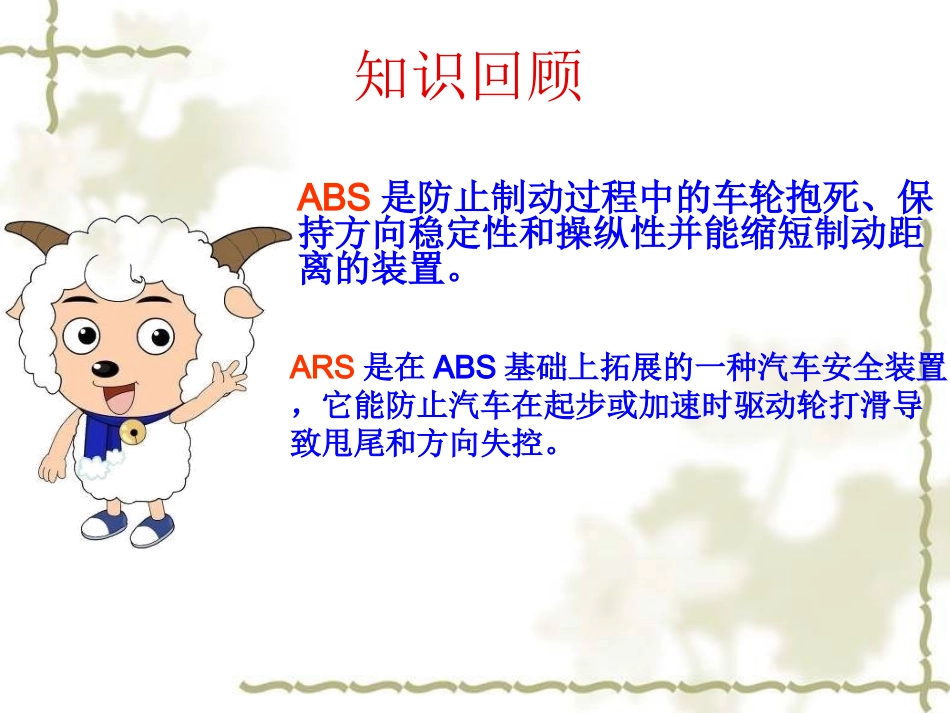 知识回顾

ABS 是防止制动过程中的车轮抱死、保持方向稳定性和操纵性并能缩短制动距离的装置。

ARS 是在 ABS 基础上拓展的一种汽车安全装置，它能防止汽车在起步或加速时驱动轮打滑导致甩尾和方向失控。